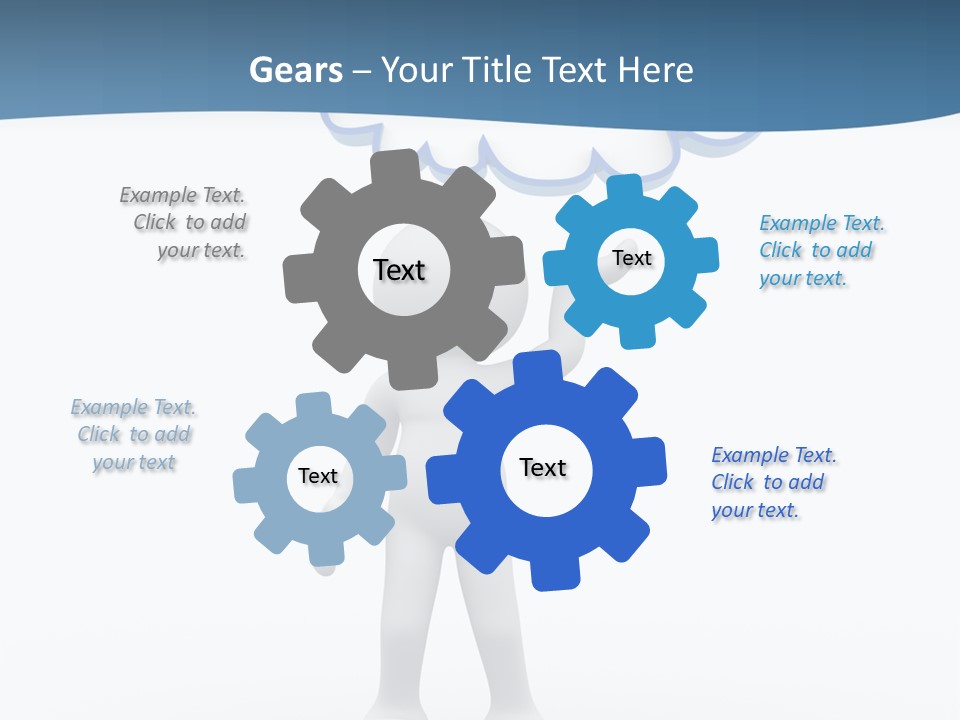 Gears – Your Title Text Here

Example Text. Click to add your text.

Text

Text

Example Text. Click to add your text.

Example Text. Click to add your text

Text

Text

Example Text. Click to add your text.